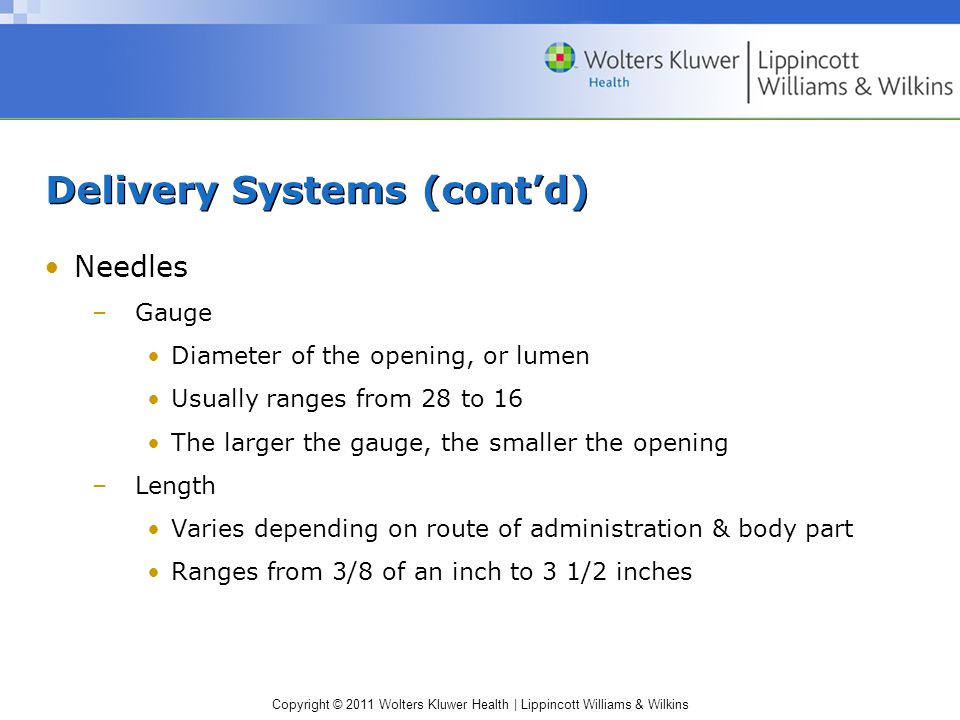 Wolters Kluwer Health | Lippincott Williams & Wilkins

Delivery Systems (cont'd)

• Needles
  – Gauge
    • Diameter of the opening, or lumen
    • Usually ranges from 28 to 16
    • The larger the gauge, the smaller the opening
  – Length
    • Varies depending on route of administration & body part
    • Ranges from 3/8 of an inch to 3 1/2 inches

Copyright © 2011 Wolters Kluwer Health | Lippincott Williams & Wilkins